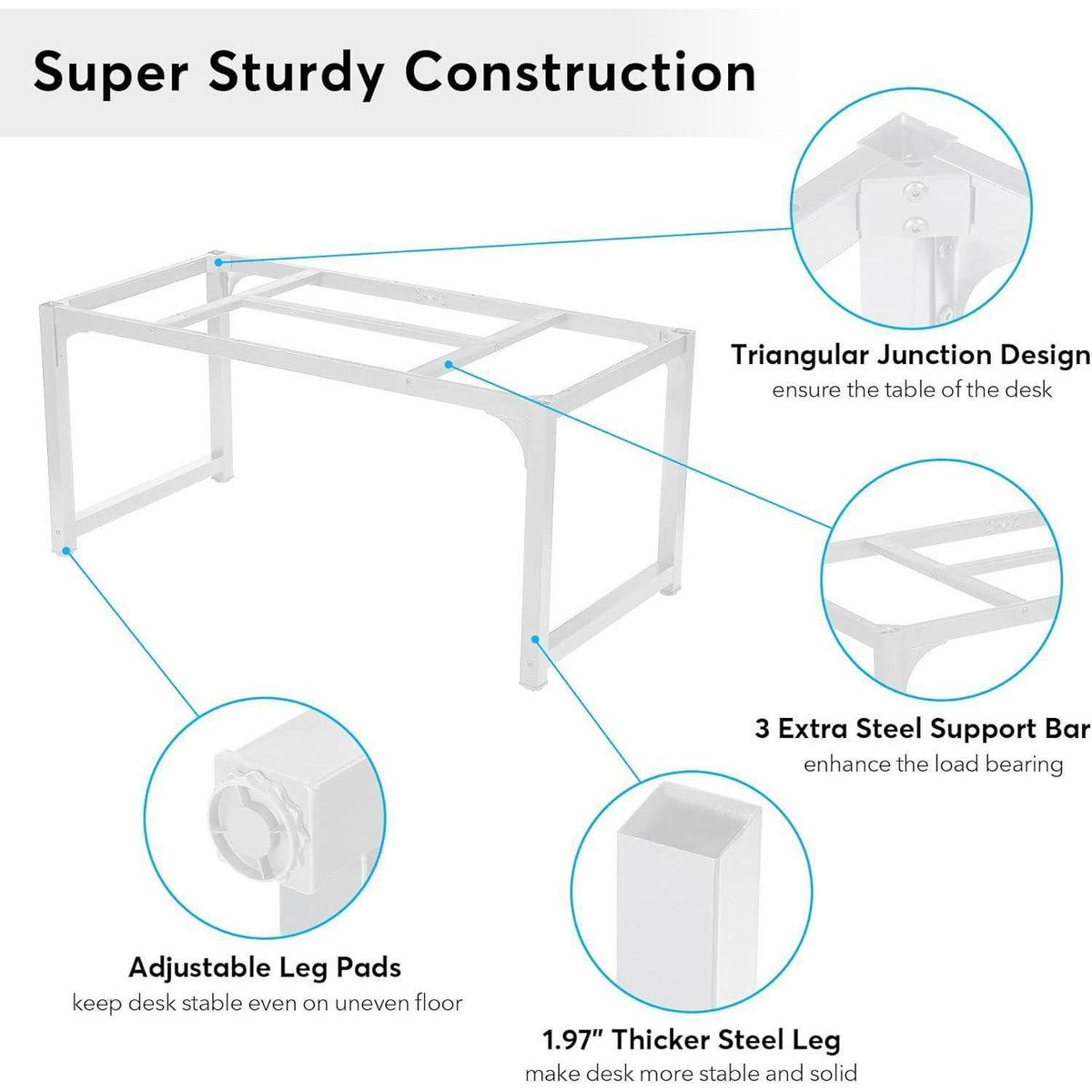 Super Sturdy Construction

Triangular Junction Design
ensure the table of the desk

3 Extra Steel Support Bar
enhance the load bearing

Adjustable Leg Pads
keep desk stable even on uneven floor

1.97" Thicker Steel Leg
make desk more stable and solid